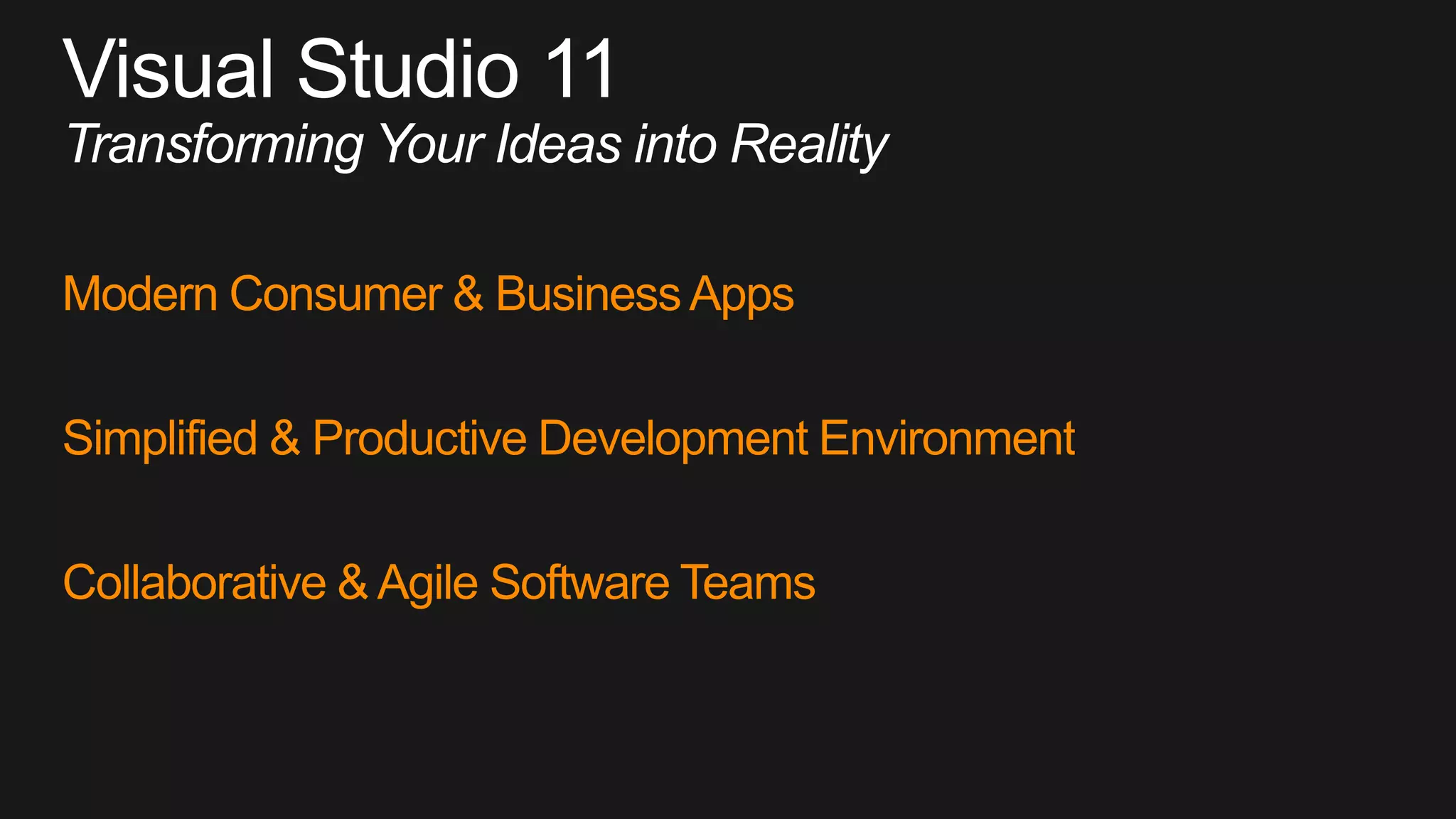 Visual Studio 11
Transforming Your Ideas into Reality

Modern Consumer & Business Apps

Simplified & Productive Development Environment

Collaborative & Agile Software Teams